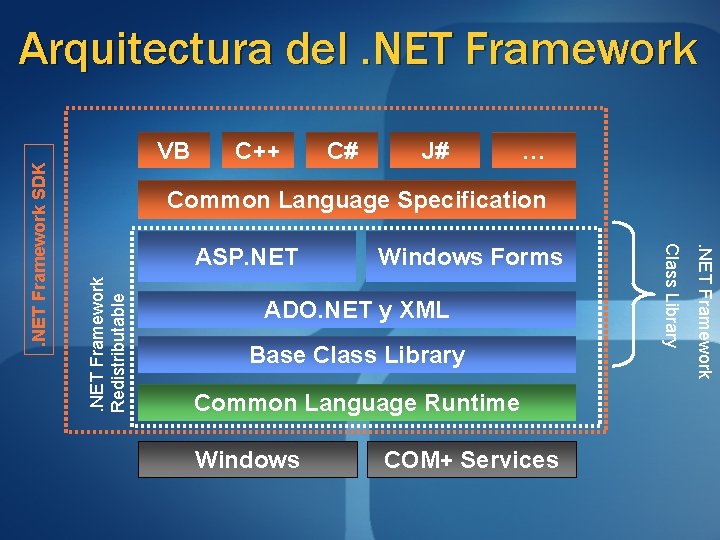 Arquitectura del .NET Framework

.NET Framework SDK

.NET Framework Redistributable

VB
C++
C#
J#
…

Common Language Specification

ASP.NET
Windows Forms

ADO.NET y XML

Base Class Library

Common Language Runtime

.NET Framework Class Library

Windows
COM+ Services